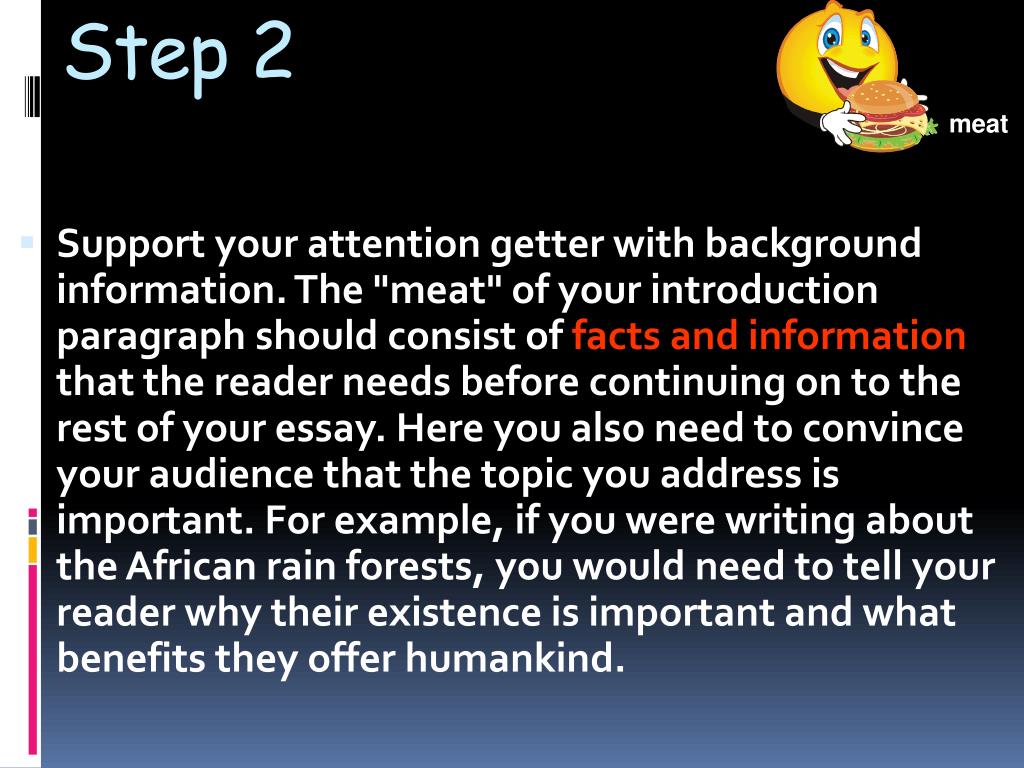 Step 2

meat

Support your attention getter with background information. The "meat" of your introduction paragraph should consist of facts and information that the reader needs before continuing on to the rest of your essay. Here you also need to convince your audience that the topic you address is important. For example, if you were writing about the African rain forests, you would need to tell your reader why their existence is important and what benefits they offer humankind.